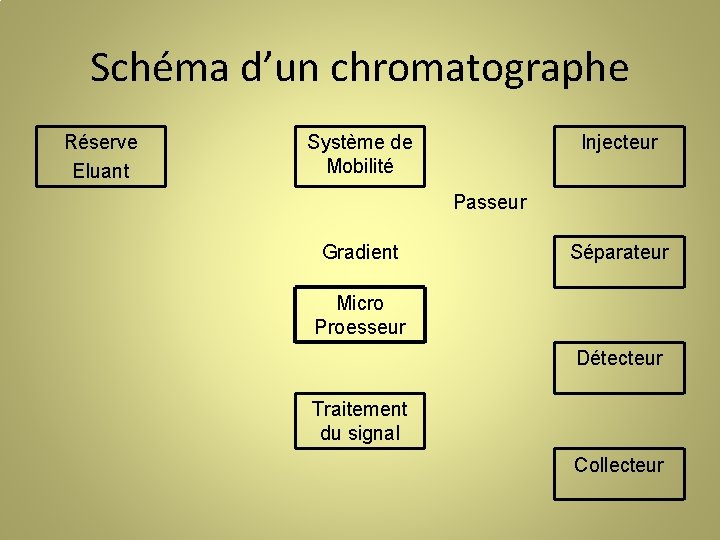 Schéma d'un chromatographe

Réserve Eluant

Système de Mobilité

Injecteur

Passeur

Gradient

Séparateur

Micro Proesseur

Détecteur

Traitement du signal

Collecteur